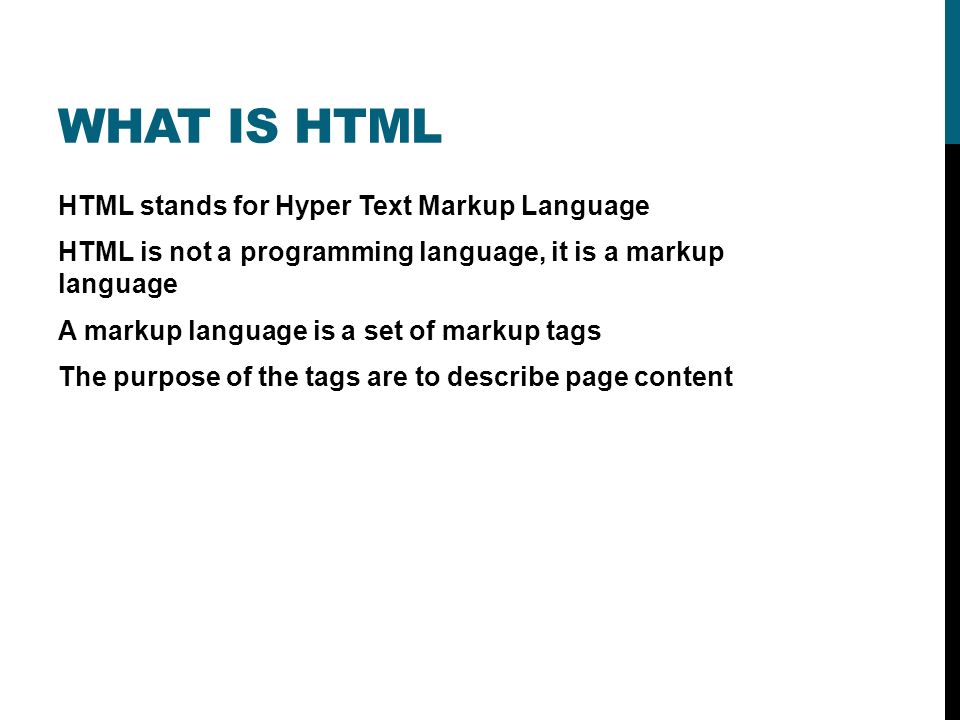 WHAT IS HTML

HTML stands for Hyper Text Markup Language

HTML is not a programming language, it is a markup language

A markup language is a set of markup tags

The purpose of the tags are to describe page content